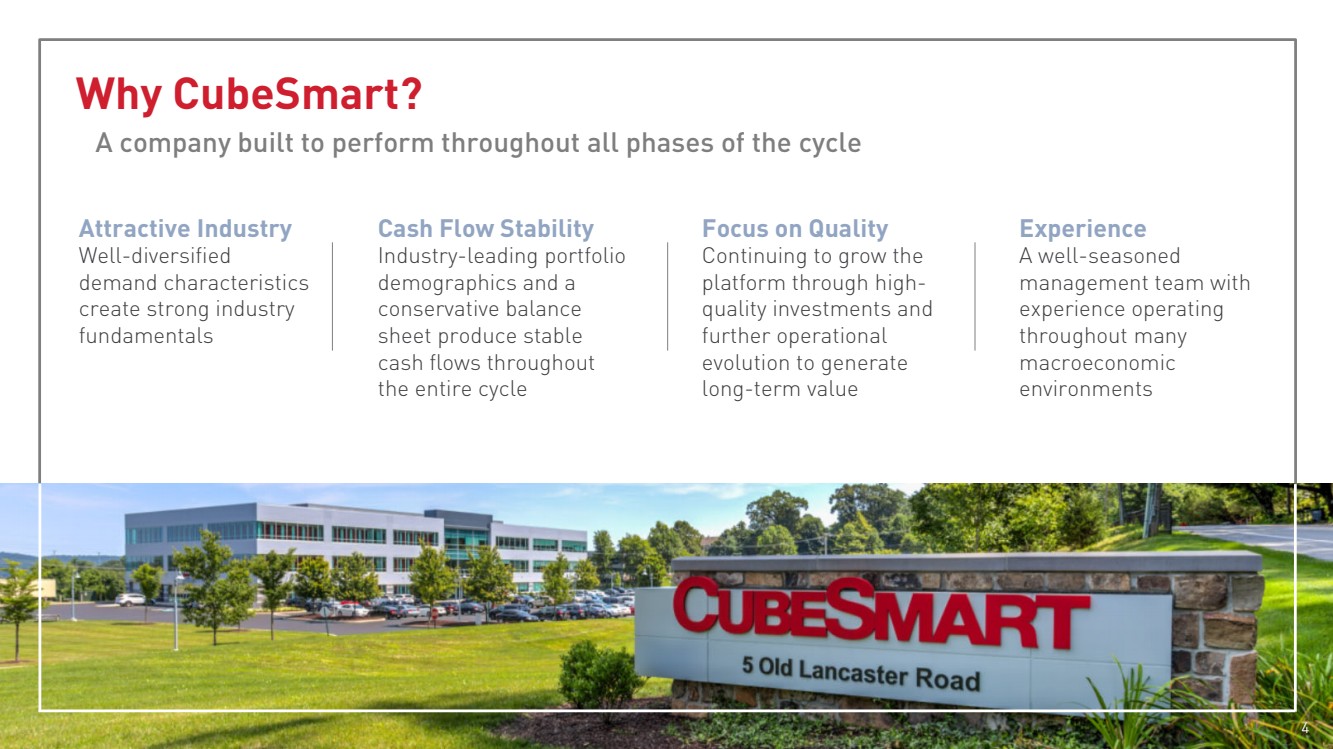 Why CubeSmart?

A company built to perform throughout all phases of the cycle

Attractive Industry
Well-diversified demand characteristics create strong industry fundamentals

Cash Flow Stability
Industry-leading portfolio demographics and a conservative balance sheet produce stable cash flows throughout the entire cycle

Focus on Quality
Continuing to grow the platform through high-quality investments and further operational evolution to generate long-term value

Experience
A well-seasoned management team with experience operating throughout many macroeconomic environments

CUBESMART
5 Old Lancaster Road

4